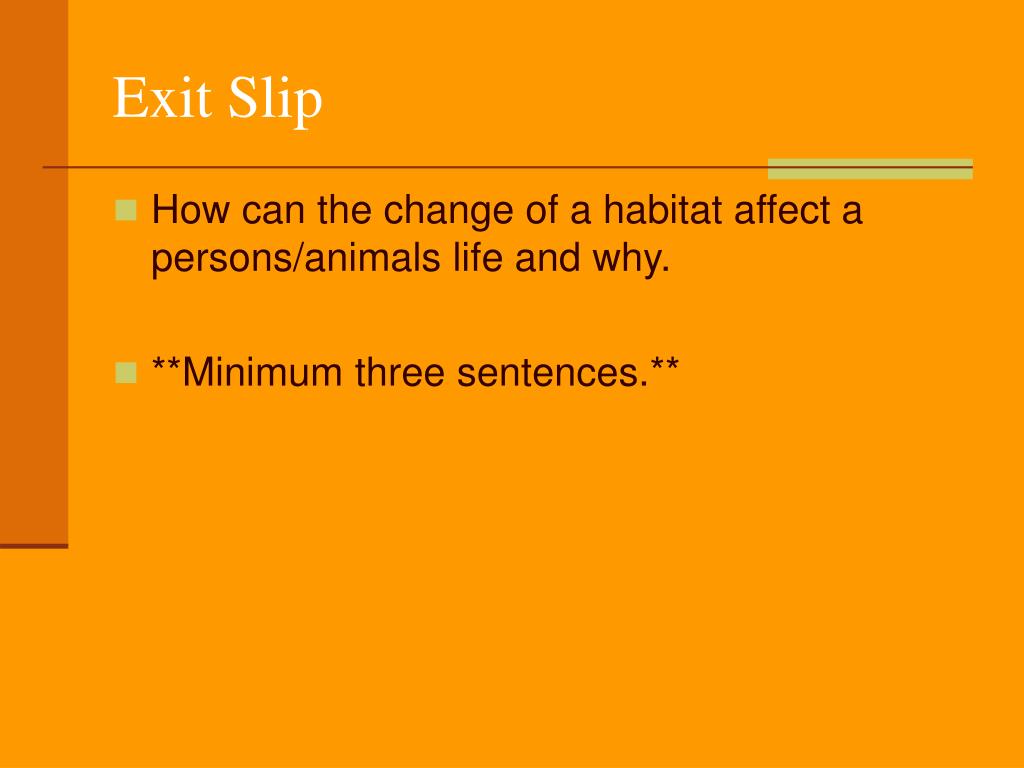 Exit Slip

How can the change of a habitat affect a persons/animals life and why.

\*\*Minimum three sentences.\*\*